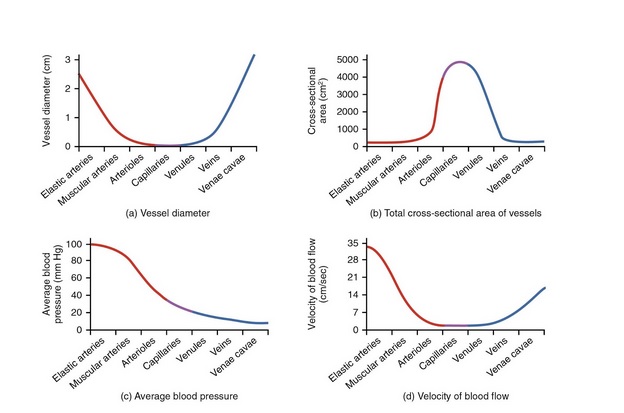 Vessel diameter (cm)
3
2
1
0
Elastic arteries
Muscular arteries
Arterioles
Capillaries
Venules
Veins
Venae cavae
(a) Vessel diameter

Cross-sectional area ($cm^2$)
5000
4000
3000
2000
1000
0
Elastic arteries
Muscular arteries
Arterioles
Capillaries
Venules
Veins
Venae cavae
(b) Total cross-sectional area of vessels

Average blood pressure (mm Hg)
100
80
60
40
20
0
Elastic arteries
Muscular arteries
Arterioles
Capillaries
Venules
Veins
Venae cavae
(c) Average blood pressure

Velocity of blood flow (cm/sec)
35
28
21
14
7
0
Elastic arteries
Muscular arteries
Arterioles
Capillaries
Venules
Veins
Venae cavae
(d) Velocity of blood flow